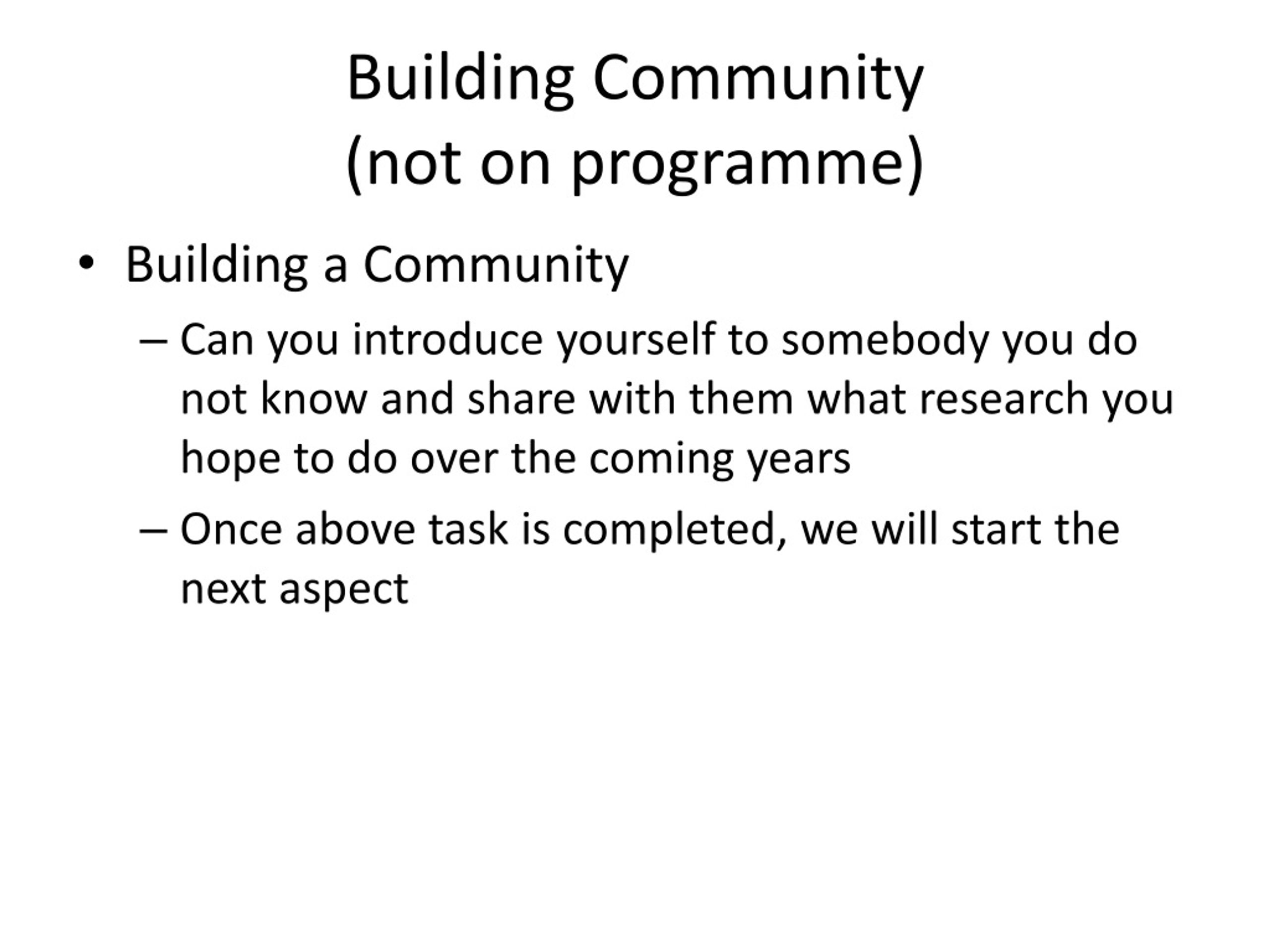 Building Community
(not on programme)

• Building a Community
– Can you introduce yourself to somebody you do not know and share with them what research you hope to do over the coming years
– Once above task is completed, we will start the next aspect